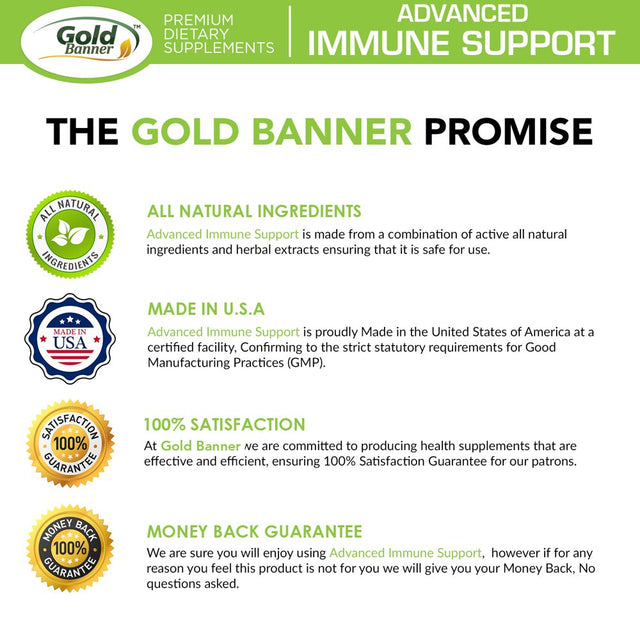 Gold Banner™

PREMIUM DIETARY SUPPLEMENTS

ADVANCED IMMUNE SUPPORT

THE GOLD BANNER PROMISE

ALL NATURAL INGREDIENTS

ALL NATURAL INGREDIENTS

Advanced Immune Support is made from a combination of active all natural ingredients and herbal extracts ensuring that it is safe for use.

MADE IN USA

MADE IN U.S.A

Advanced Immune Support is proudly Made in the United States of America at a certified facility, Confirming to the strict statutory requirements for Good Manufacturing Practices (GMP).

SATISFACTION 100% GUARANTEE

100% SATISFACTION

At Gold Banner we are committed to producing health supplements that are effective and efficient, ensuring 100% Satisfaction Guarantee for our patrons.

MONEY BACK 100% GUARANTEE

MONEY BACK GUARANTEE

We are sure you will enjoy using Advanced Immune Support, however if for any reason you feel this product is not for you we will give you your Money Back, No questions asked.